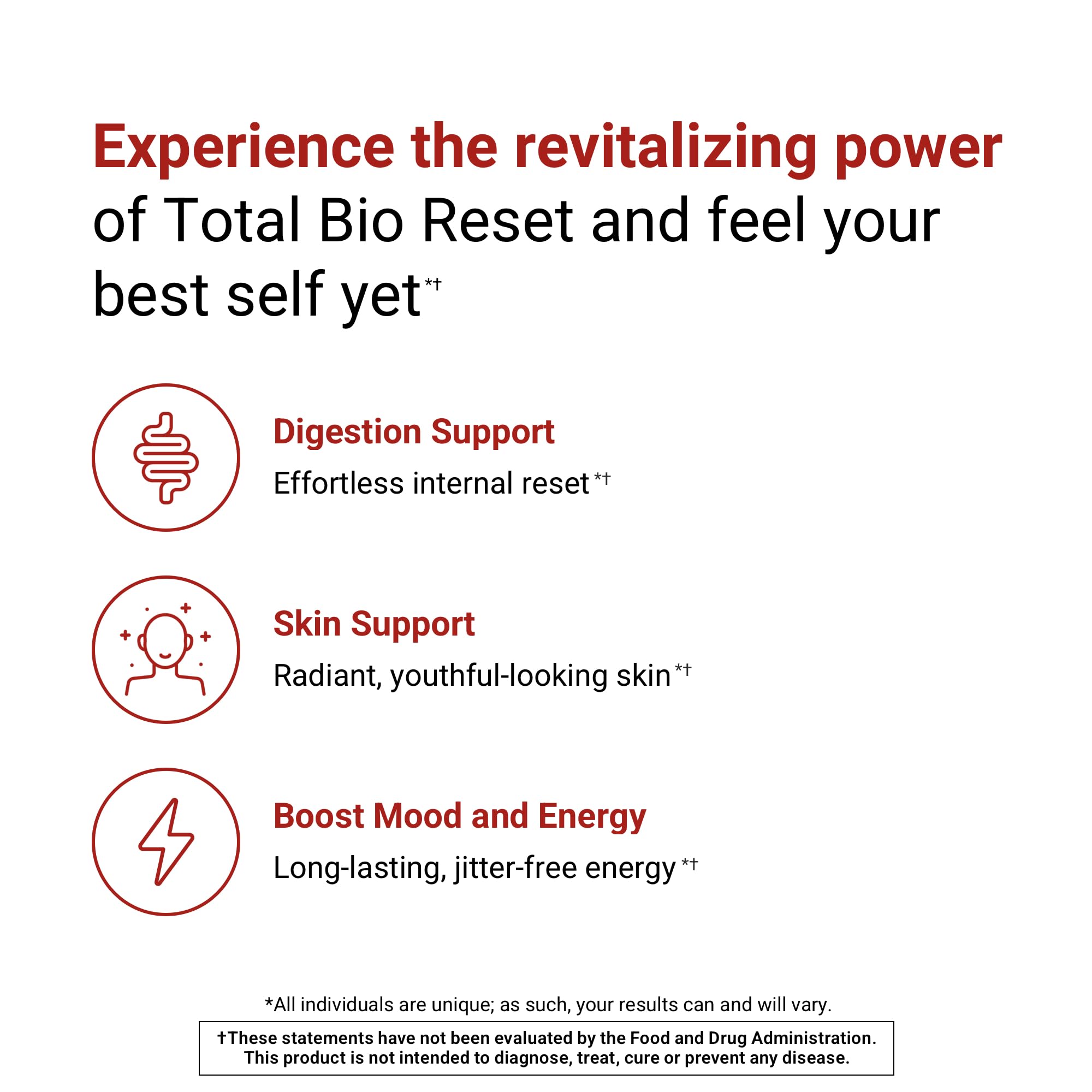 Experience the revitalizing power of Total Bio Reset and feel your best self yet*†

Digestion Support

Effortless internal reset*†

Skin Support

Radiant, youthful-looking skin*†

Boost Mood and Energy

Long-lasting, jitter-free energy*†

*All individuals are unique; as such, your results can and will vary.

†These statements have not been evaluated by the Food and Drug Administration. This product is not intended to diagnose, treat, cure or prevent any disease.